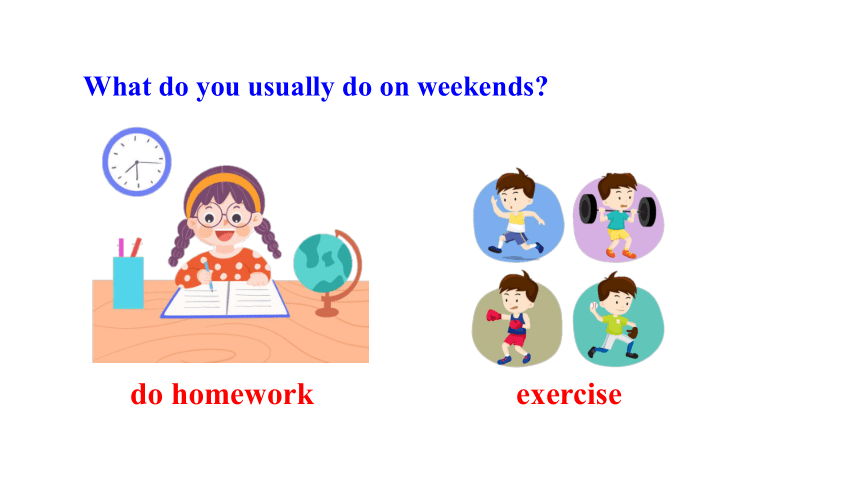 What do you usually do on weekends?

do homework

exercise